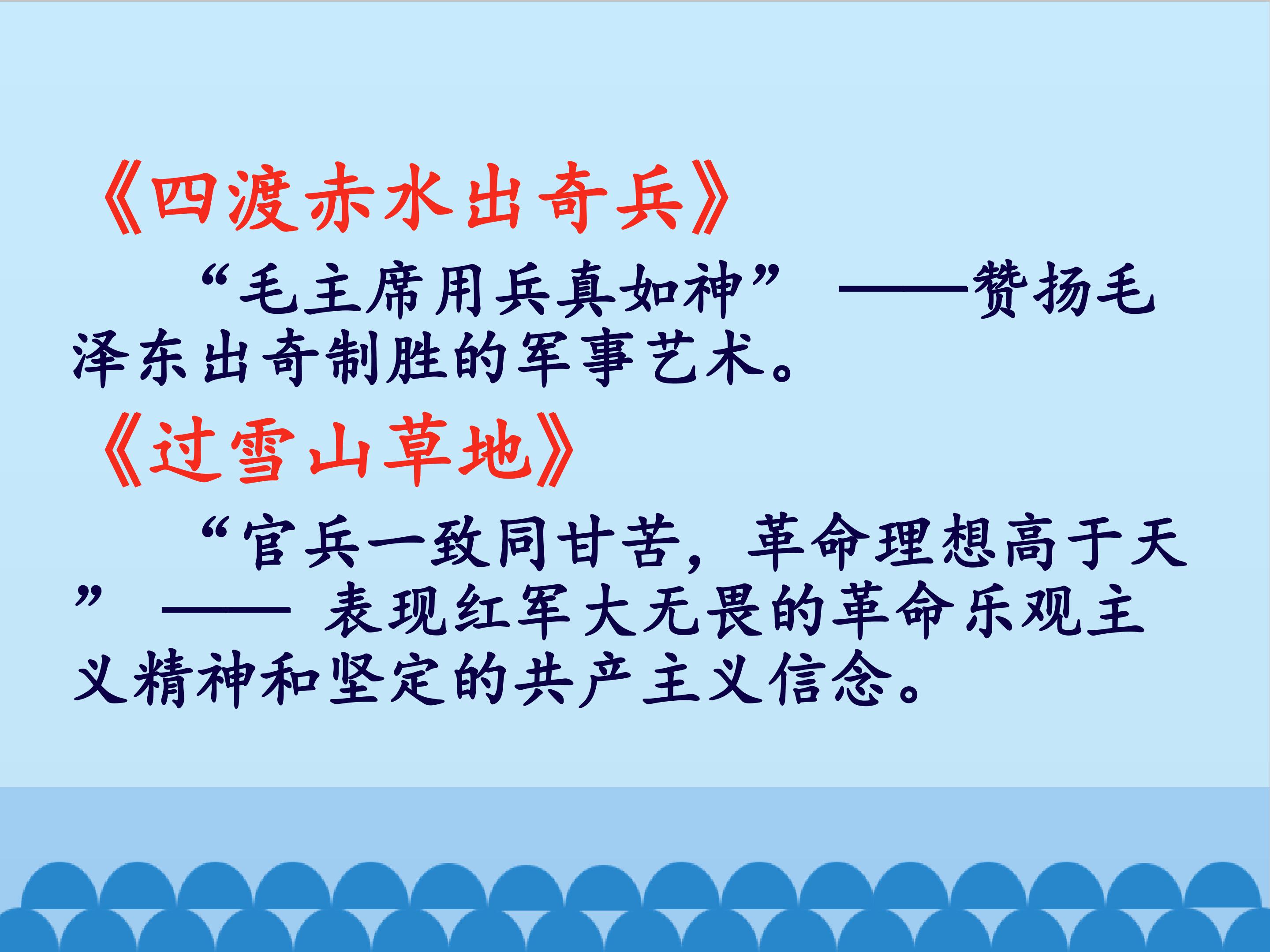 《四渡赤水出奇兵》

“毛主席用兵真如神” ——赞扬毛泽东出奇制胜的军事艺术。

《过雪山草地》

“官兵一致同甘苦，革命理想高于天” —— 表现红军大无畏的革命乐观主义精神和坚定的共产主义信念。